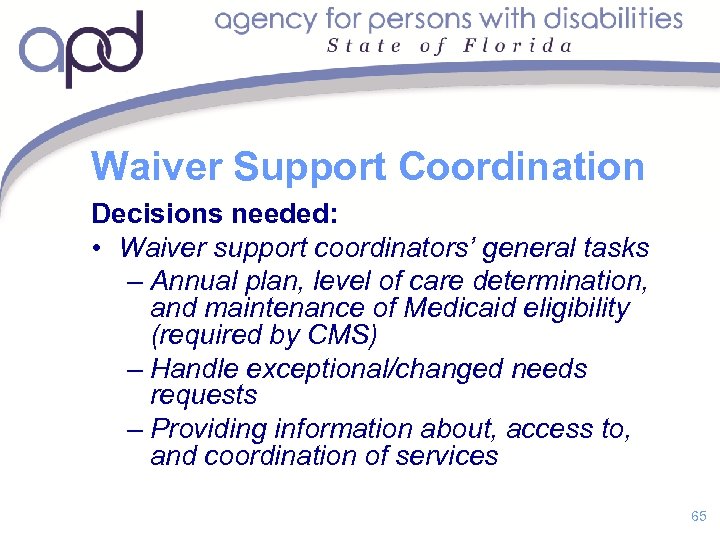 apd agency for persons with disabilities
State of Florida

Waiver Support Coordination

Decisions needed:

• Waiver support coordinators' general tasks
– Annual plan, level of care determination, and maintenance of Medicaid eligibility (required by CMS)
– Handle exceptional/changed needs requests
– Providing information about, access to, and coordination of services

65